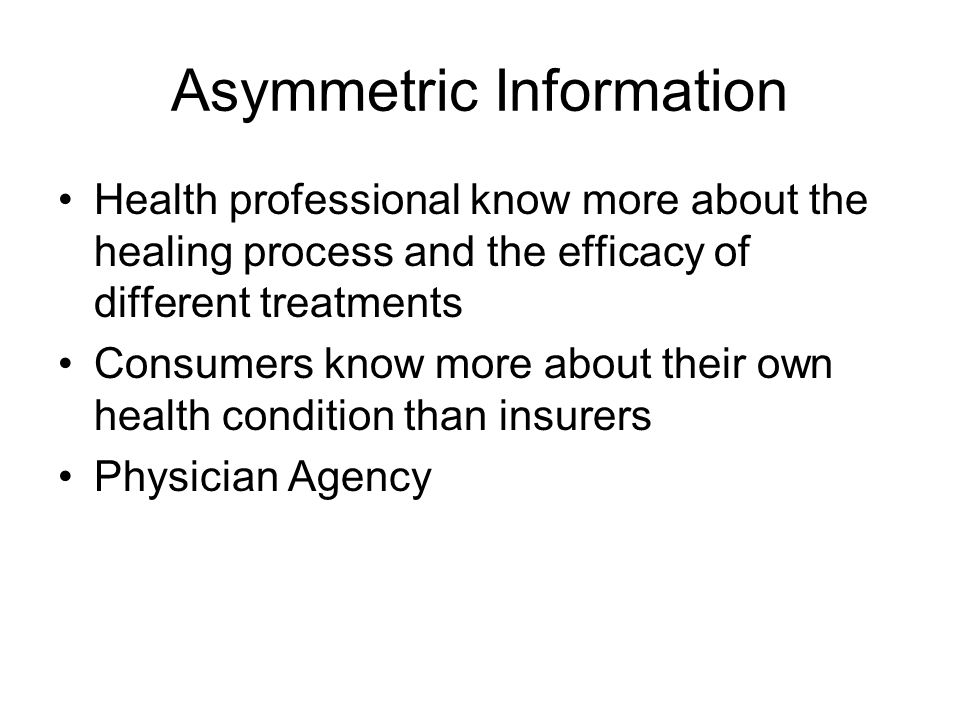 Asymmetric Information

• Health professional know more about the healing process and the efficacy of different treatments
• Consumers know more about their own health condition than insurers
• Physician Agency